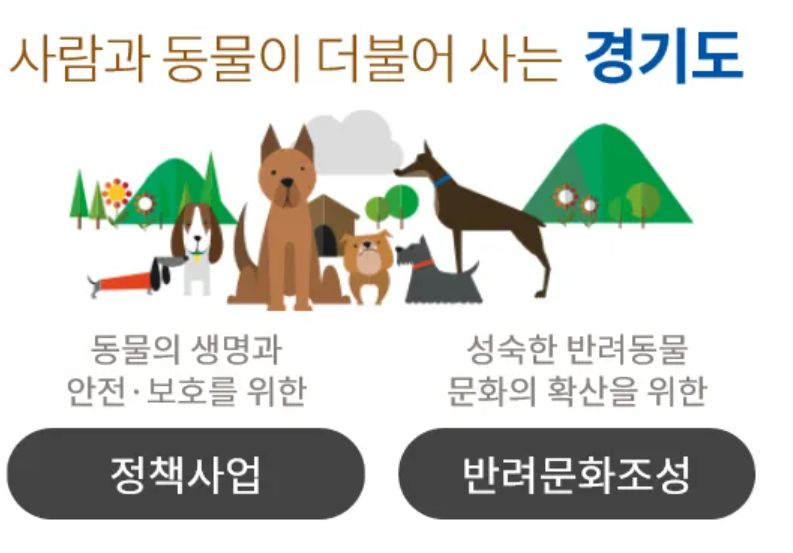 사람과 동물이 더불어 사는 경기도

동물의 생명과
안전·보호를 위한

정책사업

성숙한 반려동물
문화의 확산을 위한

반려문화조성